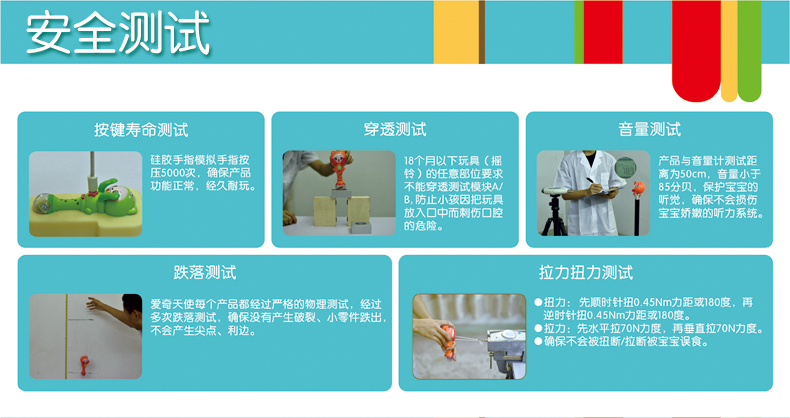 安全测试

按键寿命测试

硅胶手指模拟手指按压5000次，确保产品功能正常，经久耐玩。

穿透测试

18个月以下玩具（摇铃）的任意部位要求不能穿透测试模块A/B，防止小孩因把玩具放入口中而刺伤口腔的危险。

音量测试

产品与音量计测试距离为50cm，音量小于85分贝，保护宝宝的听觉，确保不会损伤宝宝娇嫩的听力系统。

跌落测试

爱奇天使每个产品都经过严格的物理测试，经过多次跌落测试，确保没有产生破裂、小零件跌出，不会产生尖点、利边。

拉力扭力测试

●扭力：先顺时针扭0.45Nm力距或180度，再逆时针扭0.45Nm力距或180度。
●拉力：先水平拉70N力度，再垂直拉70N力度。
●确保不会被扭断/拉断被宝宝误食。